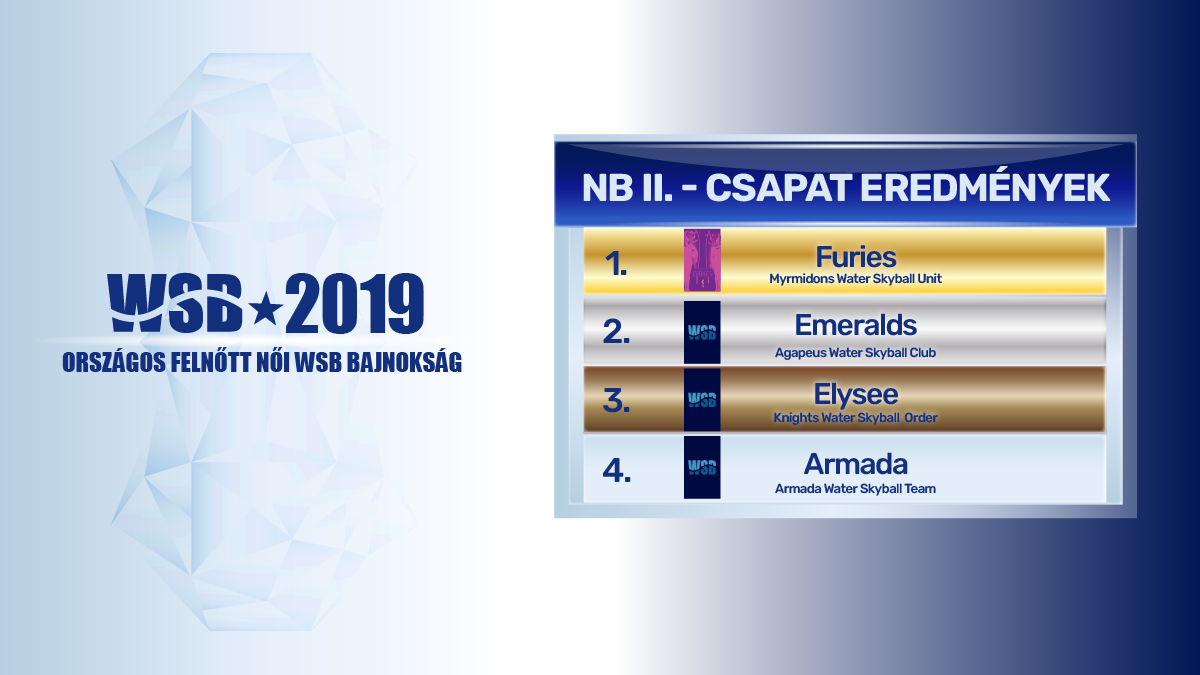 WSB★2019
ORSZÁGOS FELNŐTT NŐI WSB BAJNOKSÁG

NB II. - CSAPAT EREDMÉNYEK

1. Furies
Myrmidons Water Skyball Unit

2. WSB Emeralds
Agapeus Water Skyball Club

3. WSB Elysee
Knights Water Skyball Order

4. WSB Armada
Armada Water Skyball Team